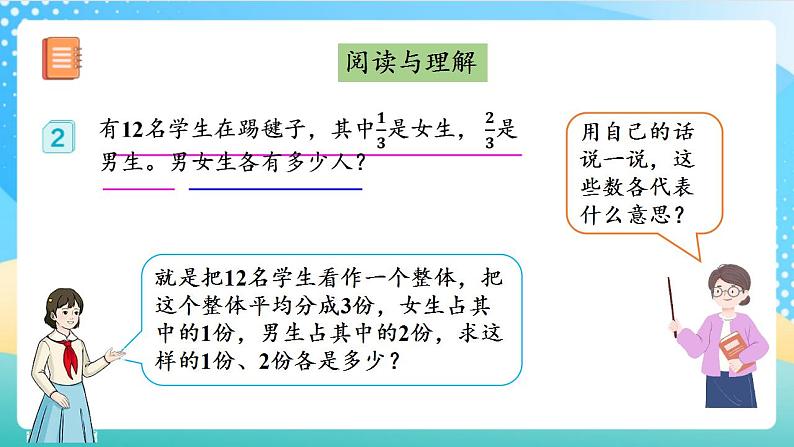 阅读与理解

2 有12名学生在踢毽子，其中$\frac{1}{3}$是女生，$\frac{2}{3}$是男生。男女生各有多少人？

用自己的话说一说，这些数各代表什么意思？

就是把12名学生看作一个整体，把这个整体平均分成3份，女生占其中的1份，男生占其中的2份，求这样的1份、2份各是多少？